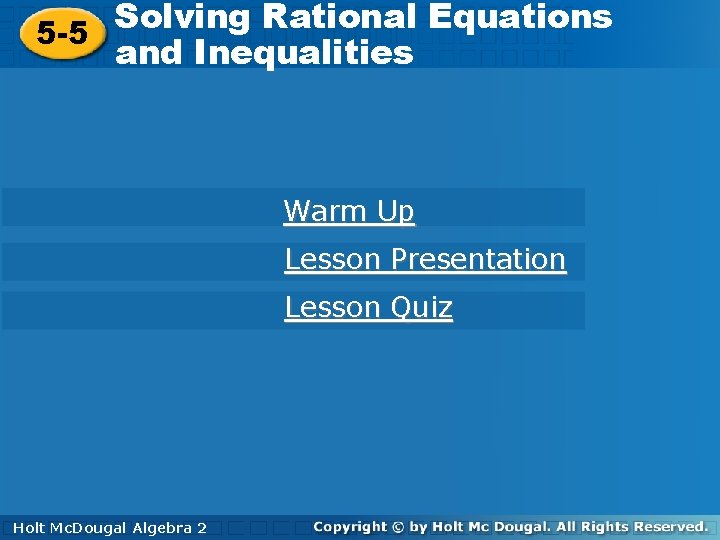 5-5 Solving Rational Equations and Inequalities

Warm Up

Lesson Presentation

Lesson Quiz

Holt McDougal Algebra 2

Copyright © by Holt Mc Dougal. All Rights Reserved.